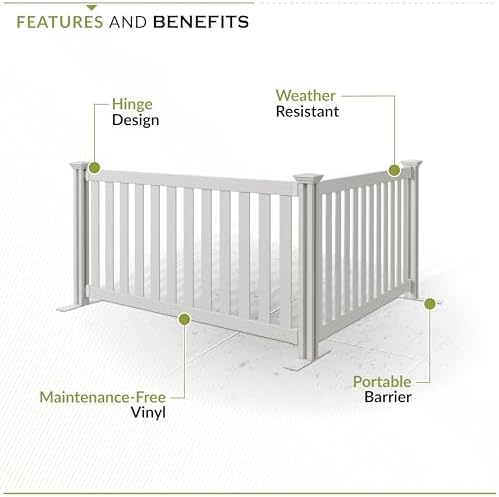 FEATURES AND BENEFITS

Hinge
Design

Weather
Resistant

Maintenance-Free
Vinyl

Portable
Barrier